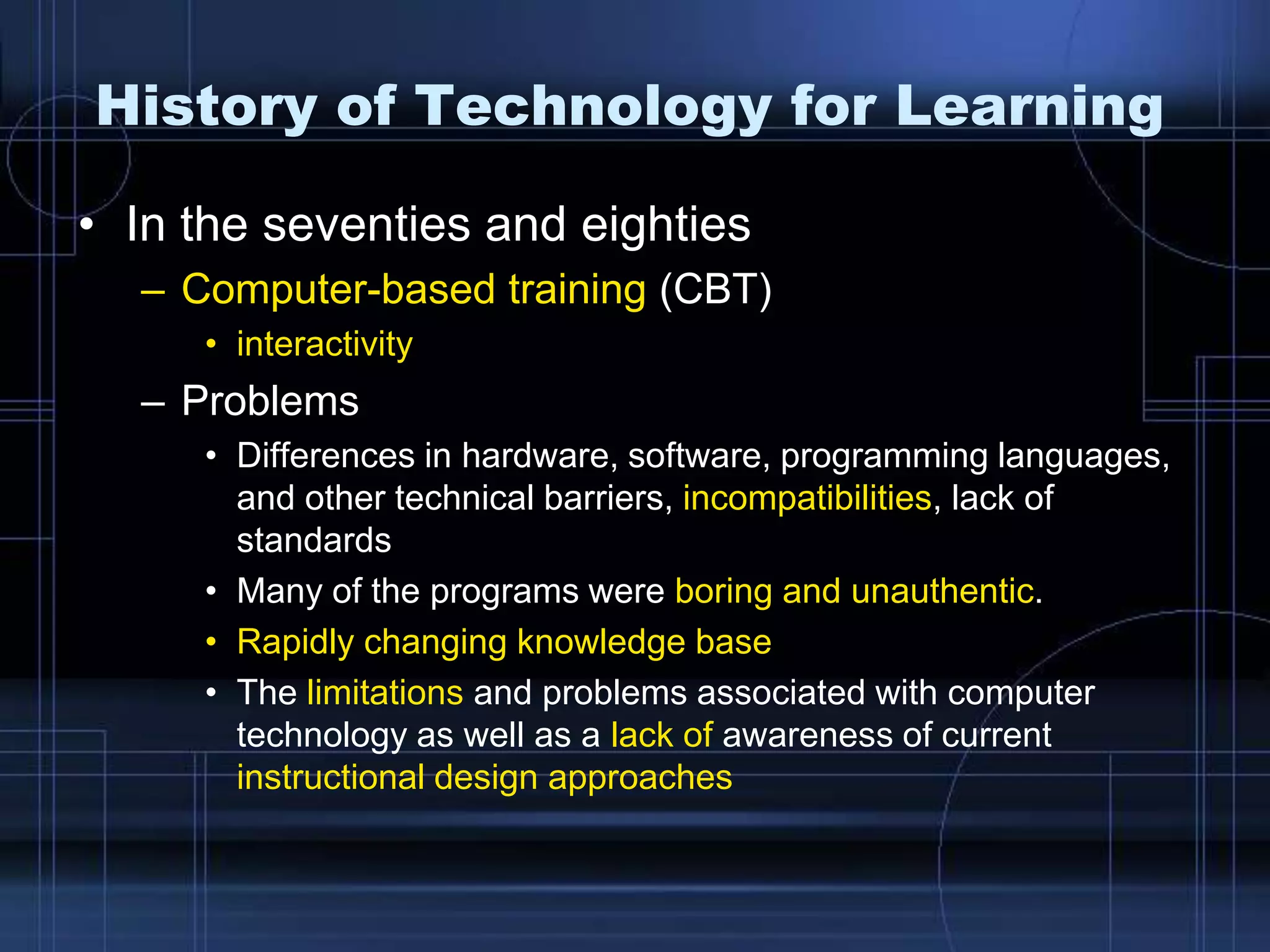 History of Technology for Learning

• In the seventies and eighties
– Computer-based training (CBT)
• interactivity
– Problems
• Differences in hardware, software, programming languages, and other technical barriers, incompatibilities, lack of standards
• Many of the programs were boring and unauthentic.
• Rapidly changing knowledge base
• The limitations and problems associated with computer technology as well as a lack of awareness of current instructional design approaches